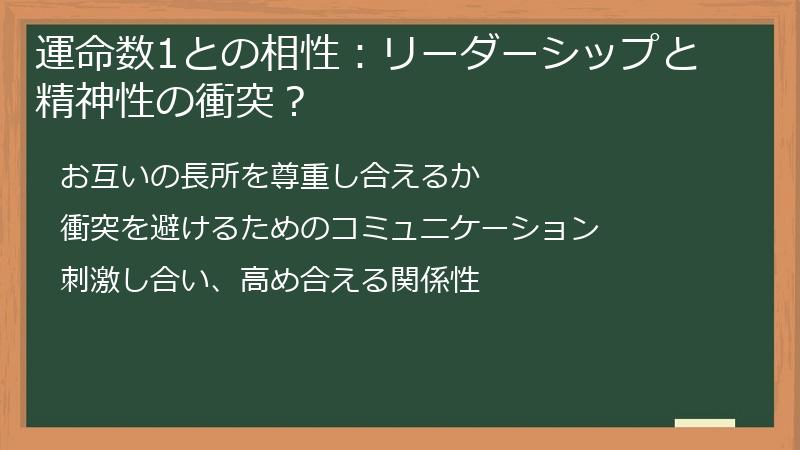 運命数1との相性：リーダーシップと精神性の衝突？

お互いの長所を尊重し合えるか

衝突を避けるためのコミュニケーション

刺激し合い、高め合える関係性